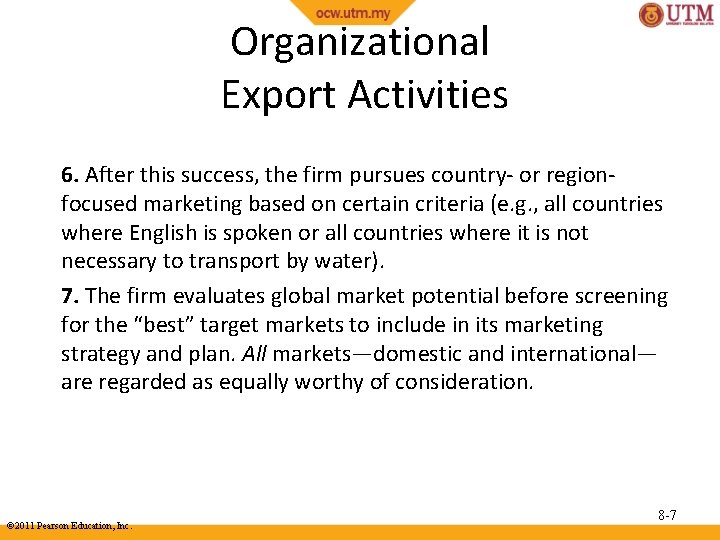 ocw.utm.my

UTM

Organizational Export Activities

6. After this success, the firm pursues country- or region-focused marketing based on certain criteria (e.g., all countries where English is spoken or all countries where it is not necessary to transport by water).

7. The firm evaluates global market potential before screening for the “best” target markets to include in its marketing strategy and plan. All markets—domestic and international—are regarded as equally worthy of consideration.

8-7

©2011 Pearson Education, Inc.